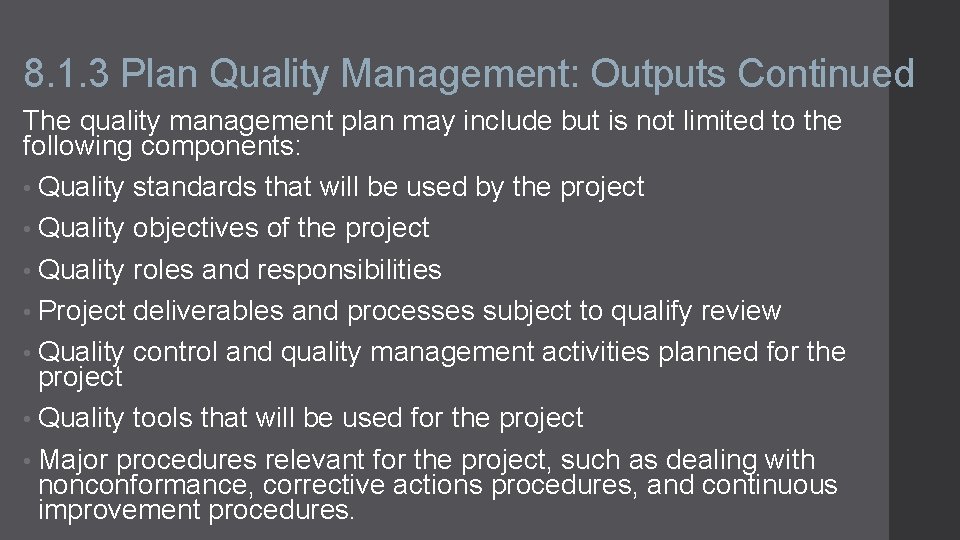 8.1.3 Plan Quality Management: Outputs Continued

The quality management plan may include but is not limited to the following components:

• Quality standards that will be used by the project
• Quality objectives of the project
• Quality roles and responsibilities
• Project deliverables and processes subject to qualify review
• Quality control and quality management activities planned for the project
• Quality tools that will be used for the project
• Major procedures relevant for the project, such as dealing with nonconformance, corrective actions procedures, and continuous improvement procedures.